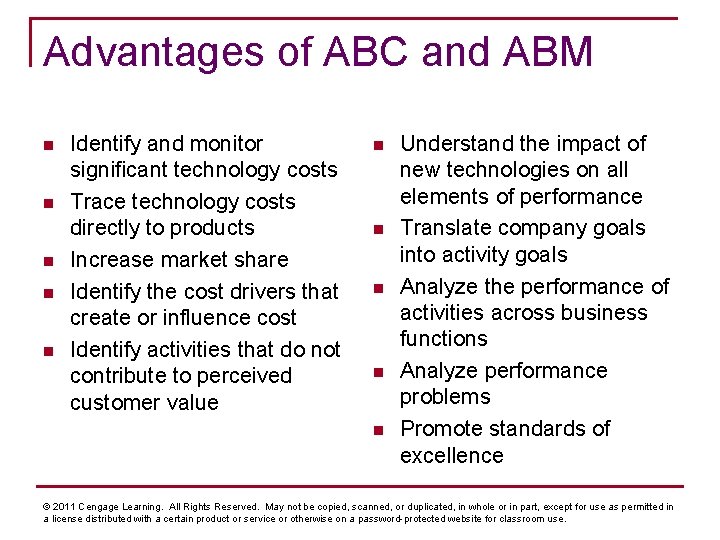 Advantages of ABC and ABM

- Identify and monitor significant technology costs
- Trace technology costs directly to products
- Increase market share
- Identify the cost drivers that create or influence cost
- Identify activities that do not contribute to perceived customer value

- Understand the impact of new technologies on all elements of performance
- Translate company goals into activity goals
- Analyze the performance of activities across business functions
- Analyze performance problems
- Promote standards of excellence

© 2011 Cengage Learning. All Rights Reserved. May not be copied, scanned, or duplicated, in whole or in part, except for use as permitted in a license distributed with a certain product or service or otherwise on a password-protected website for classroom use.